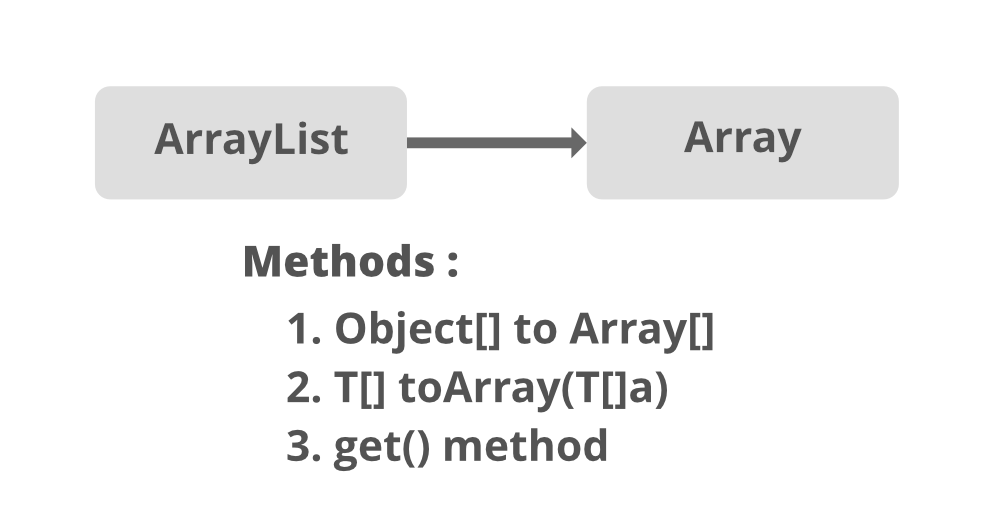 ArrayList

Array

Methods :

1. Object[] to Array[]
2. T[] toArray(T[]a)
3. get() method